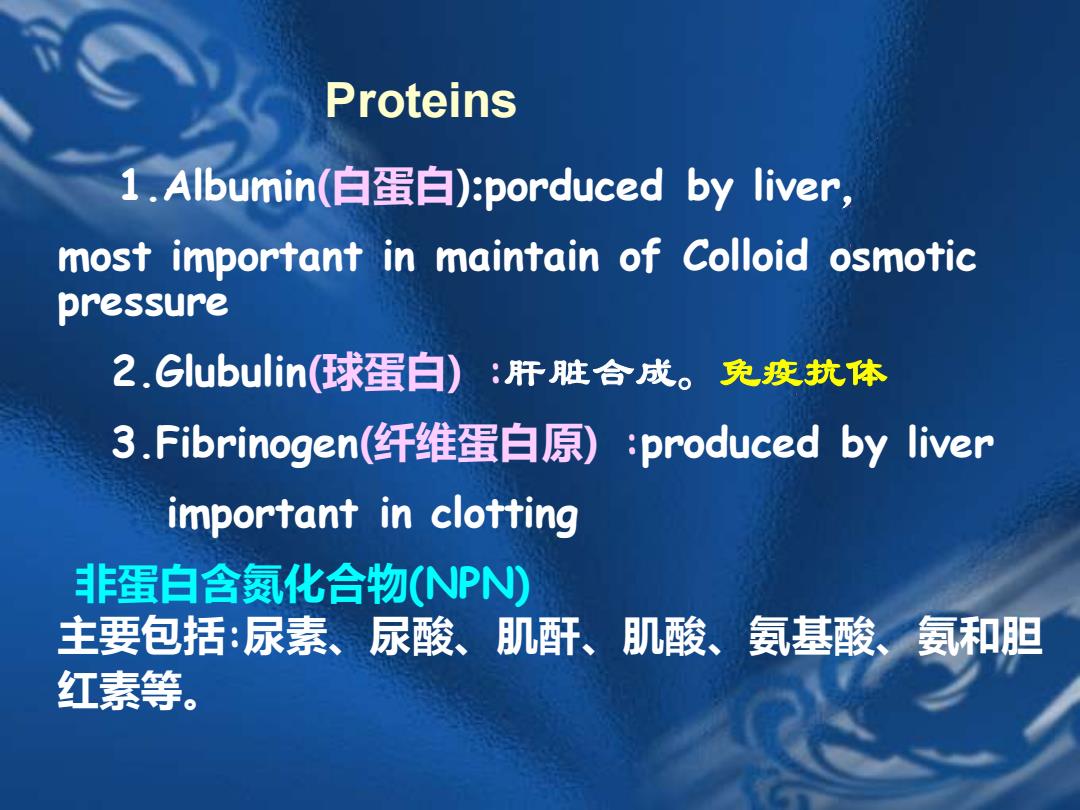 Proteins

1.Albumin(白蛋白):porduced by liver, most important in maintain of Colloid osmotic pressure

2.Glubulin(球蛋白) :肝脏合成。免疫抗体

3.Fibrinogen(纤维蛋白原) :produced by liver important in clotting

非蛋白含氮化合物(NPN)
主要包括:尿素、尿酸、肌酐、肌酸、氨基酸、氨和胆红素等。